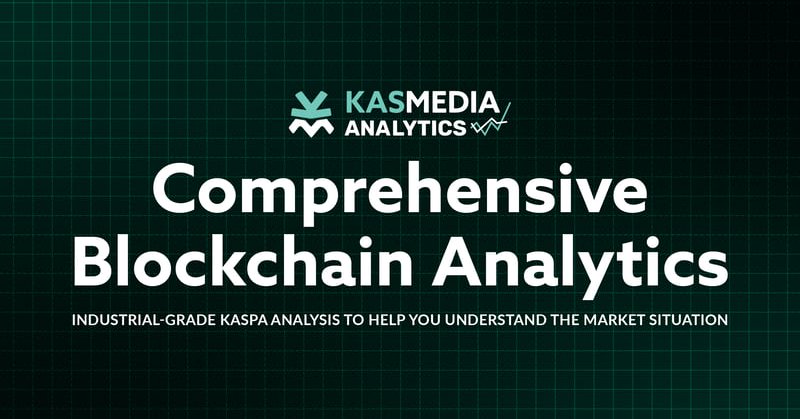 KASMEDIA
ANALYTICS

Comprehensive Blockchain Analytics

INDUSTRIAL-GRADE KASPA ANALYSIS TO HELP YOU UNDERSTAND THE MARKET SITUATION